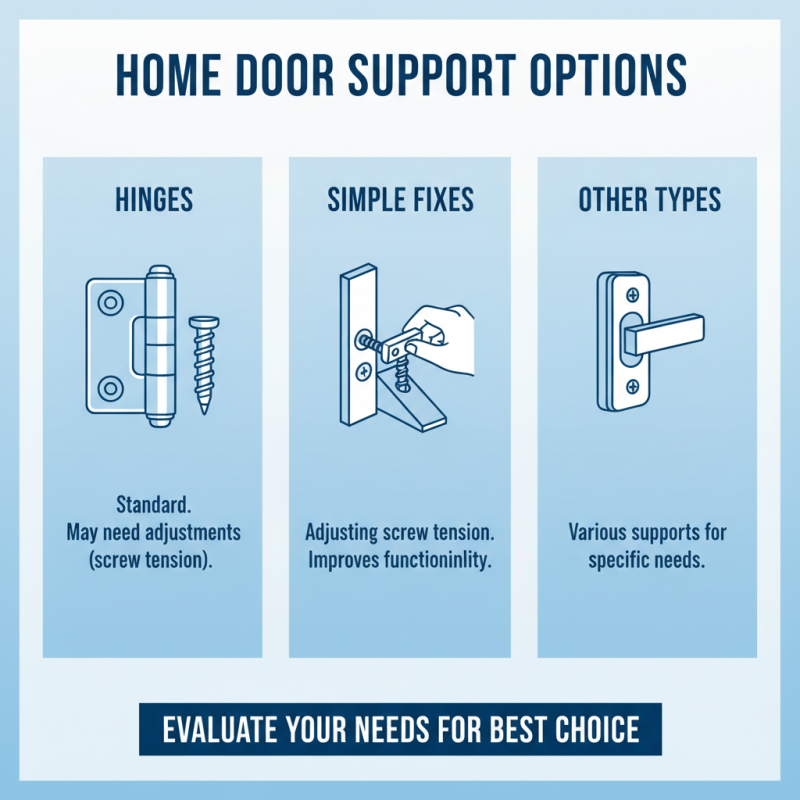 HOME DOOR SUPPORT OPTIONS

HINGES

Standard.
May need adjustments (screw tension).

SIMPLE FIXES

Adjusting screw tension.
Improves functioninlity.

OTHER TYPES

Various supports for specific needs.

EVALUATE YOUR NEEDS FOR BEST CHOICE